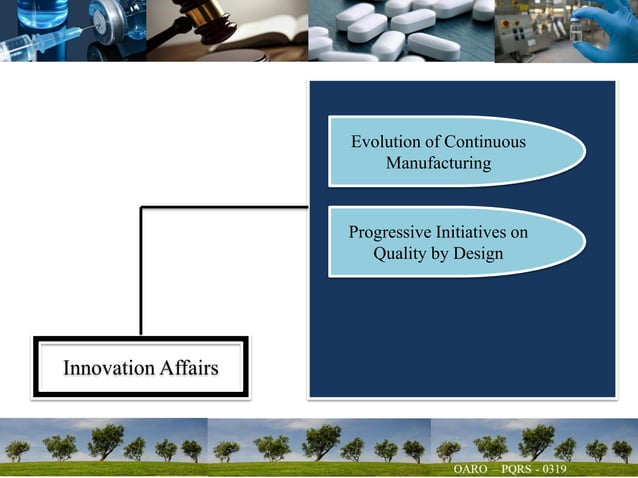 Evolution of Continuous Manufacturing

Progressive Initiatives on Quality by Design

Innovation Affairs

OARO – PQRS - 0319